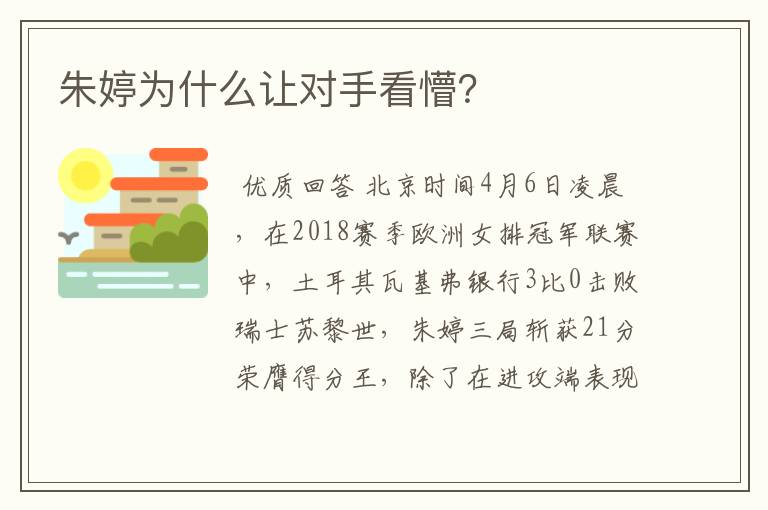 朱婷为什么让对手看懵?

优质回答 北京时间4月6日凌晨，在2018赛季欧洲女排冠军联赛中，土耳其瓦基弗银行3比0击败瑞士苏黎世，朱婷三局斩获21分荣膺得分王，除了在进攻端表现